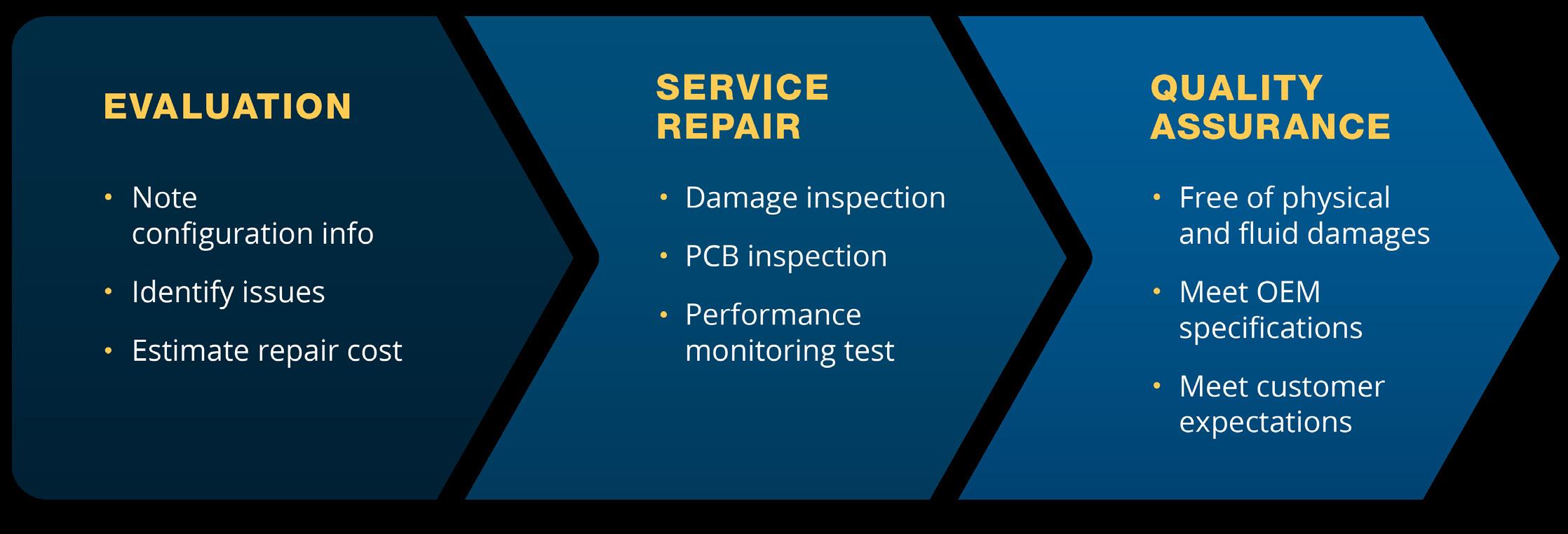 EVALUATION

• Note configuration info
• Identify issues
• Estimate repair cost

SERVICE REPAIR

• Damage inspection
• PCB inspection
• Performance monitoring test

QUALITY ASSURANCE

• Free of physical and fluid damages
• Meet OEM specifications
• Meet customer expectations